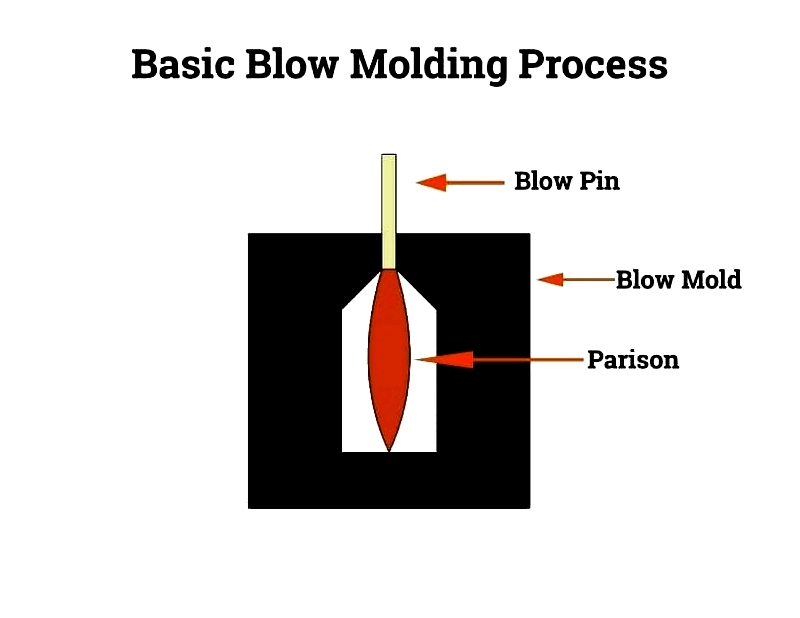 Basic Blow Molding Process

Blow Pin

Blow Mold

Parison